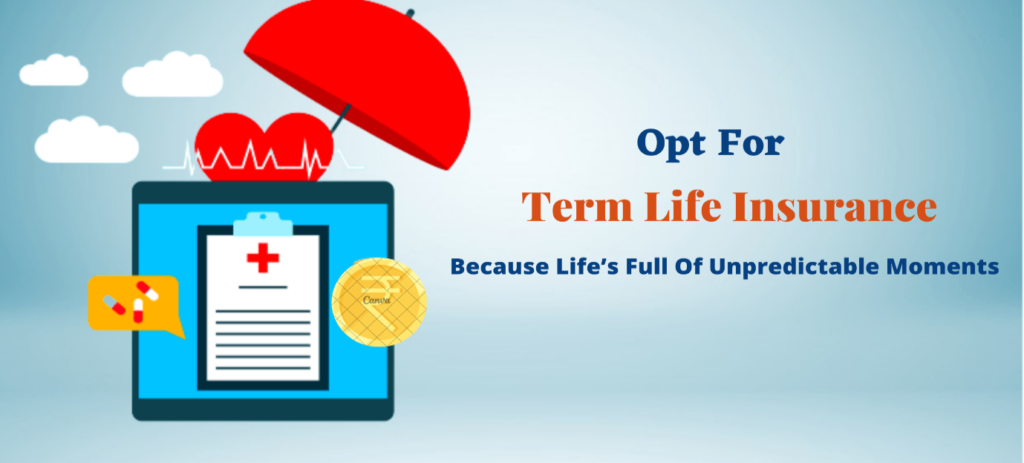 Opt For
Term Life Insurance
Because Life's Full Of Unpredictable Moments

Canva